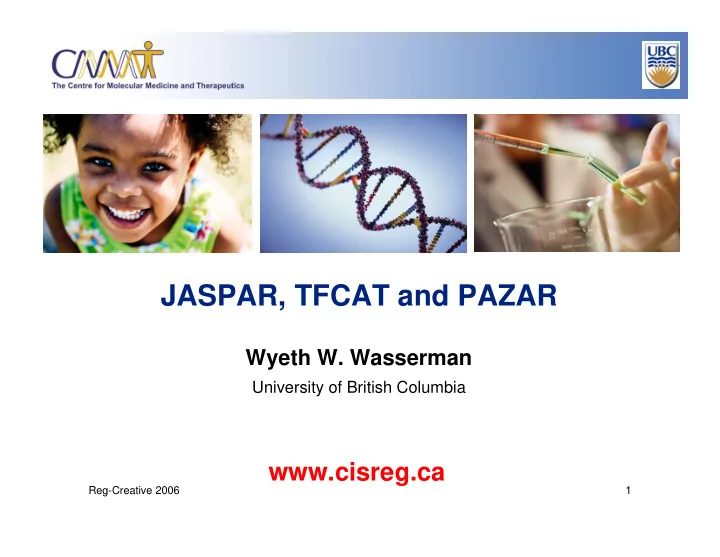 CMMT
The Centre for Molecular Medicine and Therapeutics

UBC

JASPAR, TFCAT and PAZAR

Wyeth W. Wasserman

University of British Columbia

www.cisreg.ca

Reg-Creative 2006

1